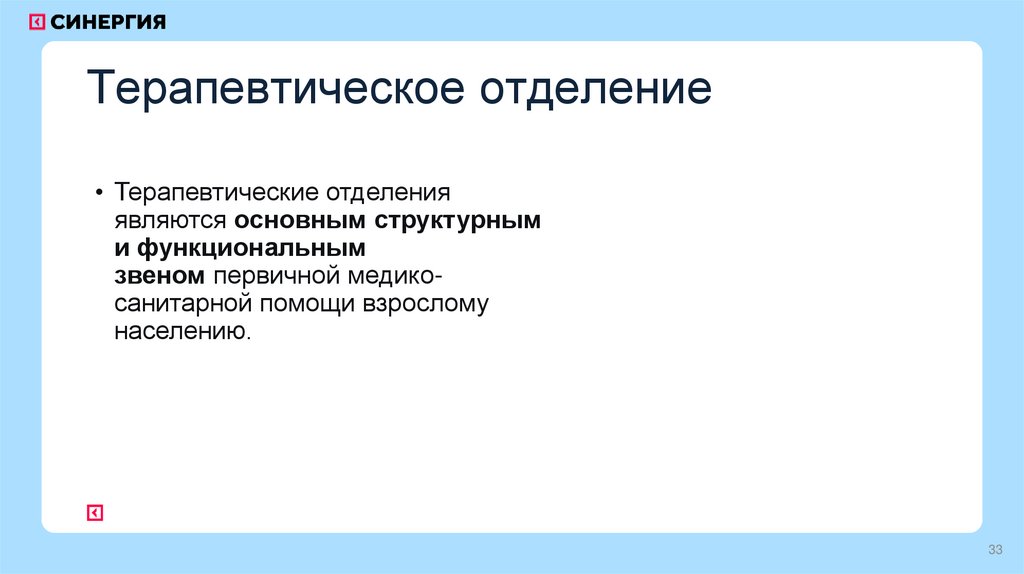 СИНЕРГИЯ

Терапевтическое отделение

• Терапевтические отделения являются основным структурным и функциональным звеном первичной медико-санитарной помощи взрослому населению.

33